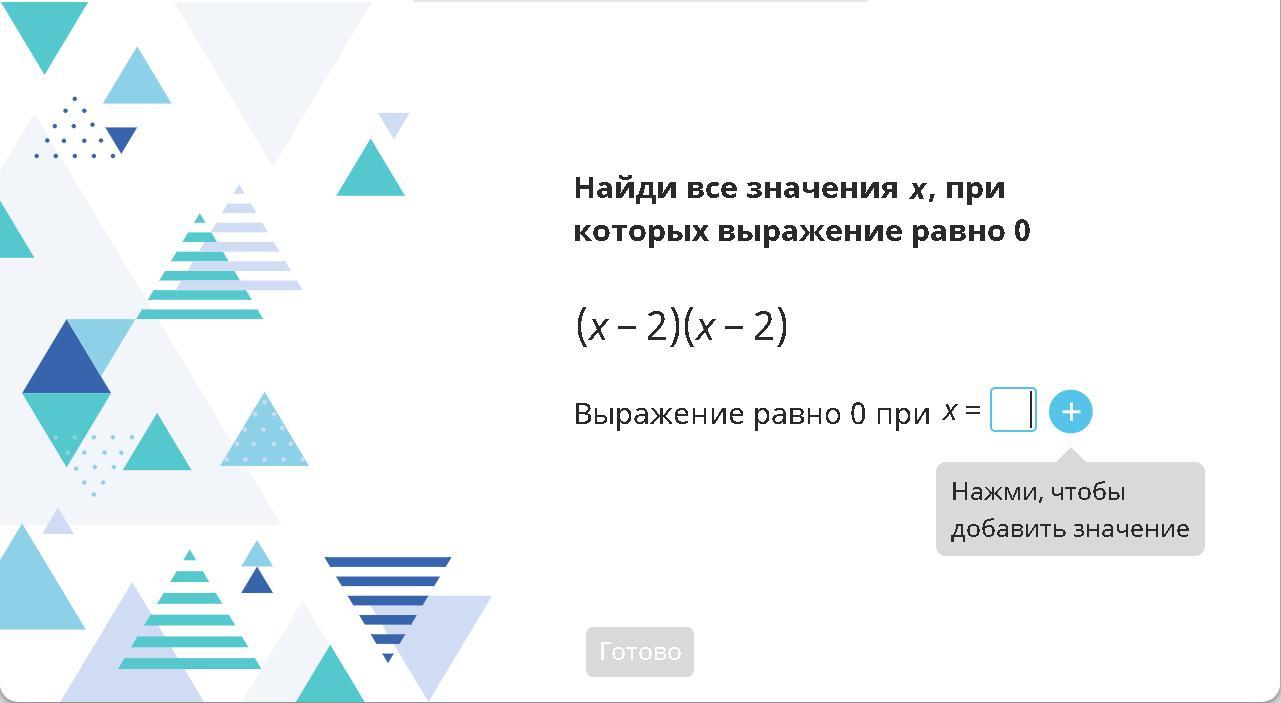 Найди все значения $x$, при которых выражение равно 0

$(x-2)(x-2)$

Выражение равно 0 при $x =$ +

Нажми, чтобы добавить значение

Готово